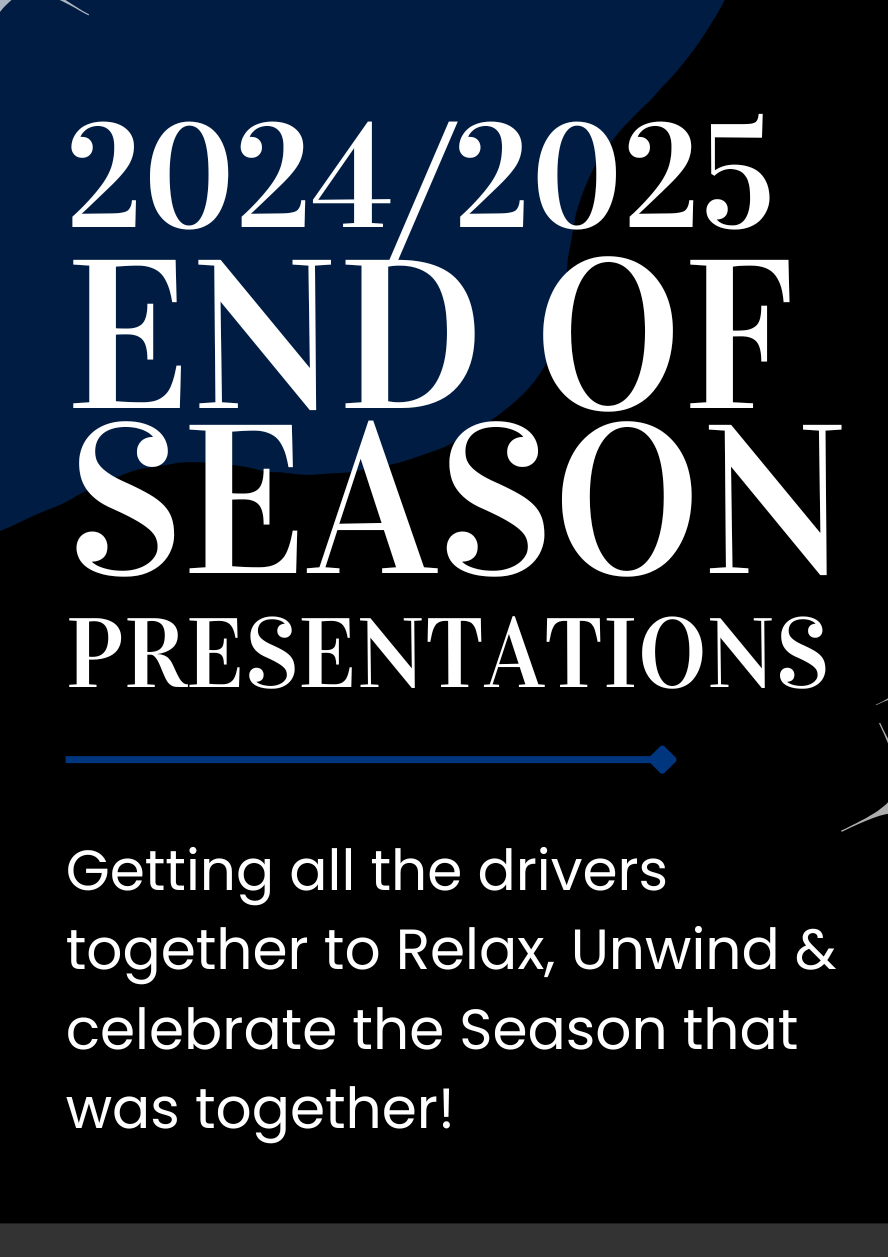 2024/2025 END OF SEASON PRESENTATIONS

Getting all the drivers together to Relax, Unwind & celebrate the Season that was together!